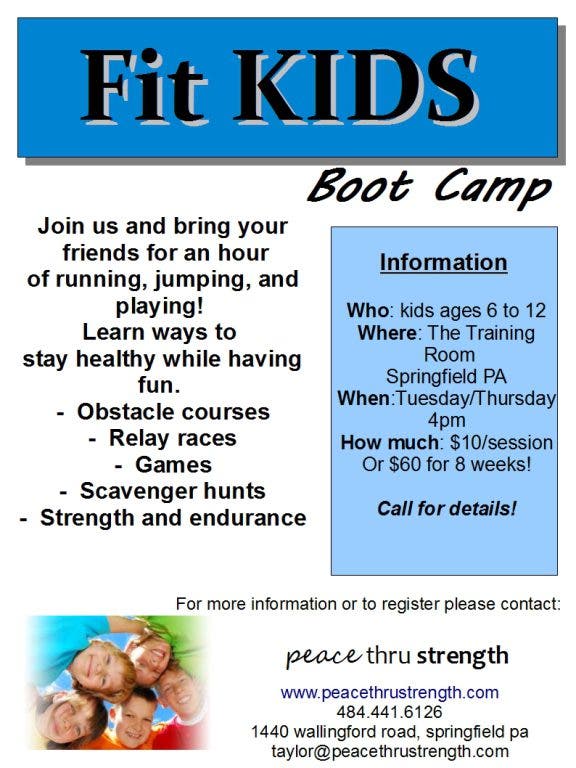 Fit KIDS

Boot Camp

Join us and bring your friends for an hour of running, jumping, and playing!
Learn ways to stay healthy while having fun.
- Obstacle courses
- Relay races
- Games
- Scavenger hunts
- Strength and endurance

Information

Who: kids ages 6 to 12
Where: The Training Room
Springfield PA
When:Tuesday/Thursday 4pm
How much: $10/session
Or $60 for 8 weeks!

Call for details!

For more information or to register please contact:

peace thru strength

www.peacethrustrength.com
484.441.6126
1440 wallingford road, springfield pa
taylor@peacethrustrength.com